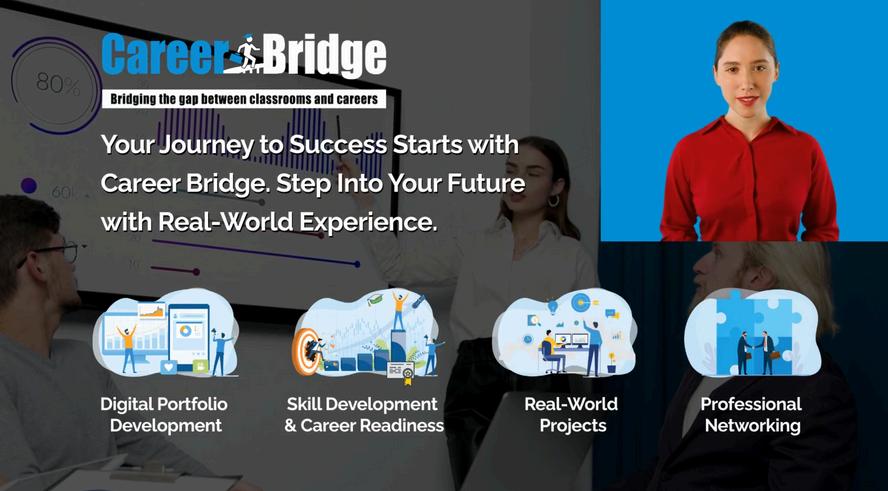 80%

Career Bridge

Bridging the gap between classrooms and careers

Your Journey to Success Starts with Career Bridge. Step Into Your Future with Real-World Experience.

Digital Portfolio Development

Skill Development & Career Readiness

Real-World Projects

Professional Networking